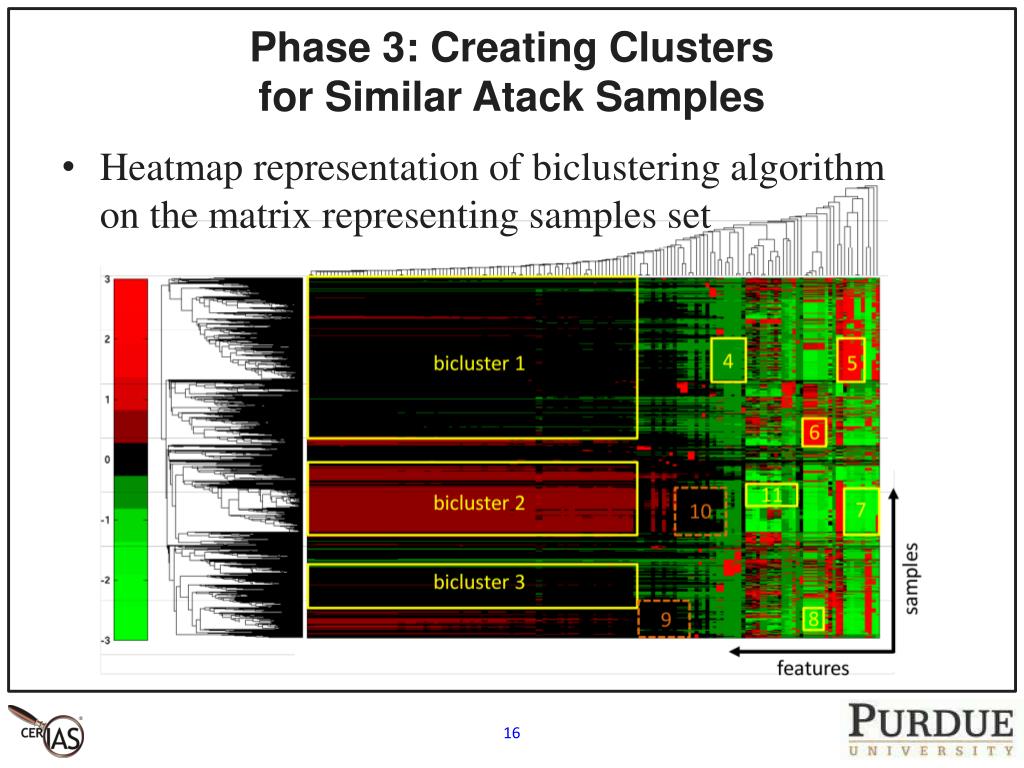 Phase 3: Creating Clusters for Similar Atack Samples

• Heatmap representation of biclustering algorithm on the matrix representing samples set

3
2
1
0
-1
-2
-3

bicluster 1
bicluster 2
bicluster 3
4
5
6
7
8
9
10
11
samples
features

CERIAS

16

PURDUE UNIVERSITY